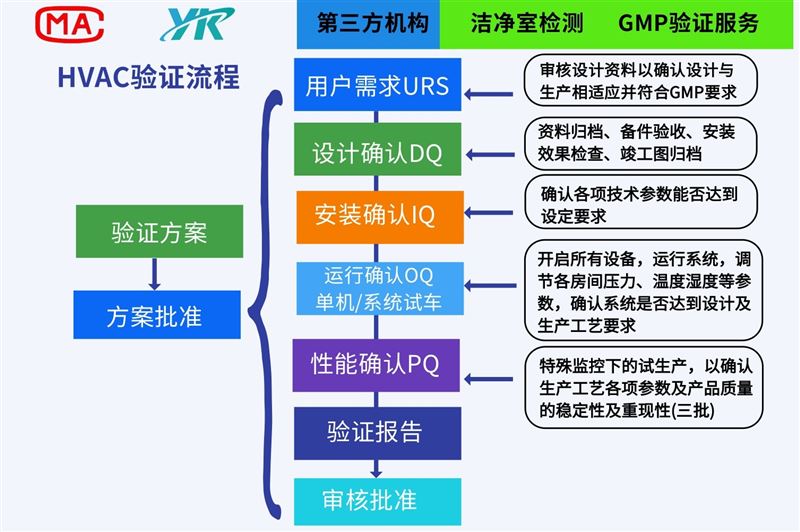 MA YR

第三方机构 洁净室检测 GMP验证服务

HVAC验证流程

验证方案

方案批准

用户需求URS

设计确认DQ

安装确认IQ

运行确认OQ
单机/系统试车

性能确认PQ

验证报告

审核批准

审核设计资料以确认设计与生产相适应并符合GMP要求

资料归档、备件验收、安装效果检查、竣工图归档

确认各项技术参数能否达到设定要求

开启所有设备，运行系统，调节各房间压力、温度湿度等参数，确认系统是否达到设计及生产工艺要求

特殊监控下的试生产，以确认生产工艺各项参数及产品质量的稳定性及重现性(三批)